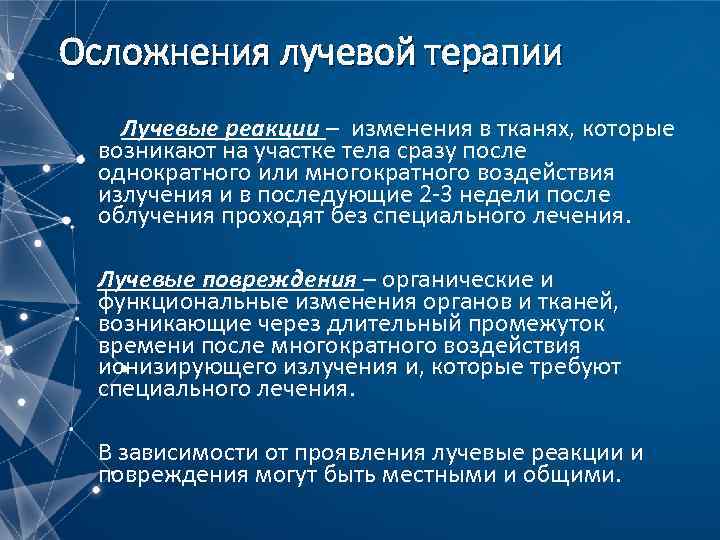 Осложнения лучевой терапии

Лучевые реакции – изменения в тканях, которые возникают на участке тела сразу после однократного или многократного воздействия излучения и в последующие 2-3 недели после облучения проходят без специального лечения.

Лучевые повреждения – органические и функциональные изменения органов и тканей, возникающие через длительный промежуток времени после многократного воздействия ионизирующего излучения и, которые требуют специального лечения.

В зависимости от проявления лучевые реакции и повреждения могут быть местными и общими.